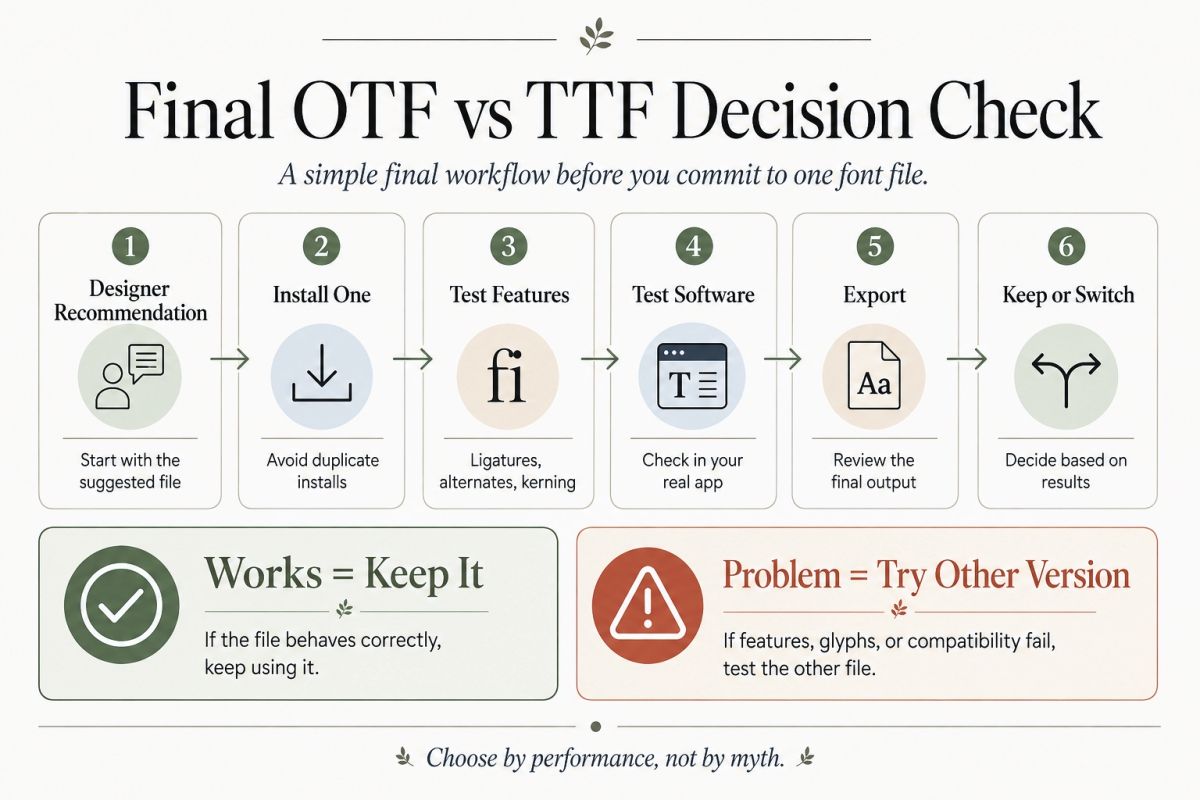 Final OTF vs TTF Decision Check

A simple final workflow before you commit to one font file.

1
Designer Recommendation
Start with the suggested file

2
Install One
Avoid duplicate installs

3
Test Features
fi
Ligatures, alternates, kerning

4
Test Software
T
Check in your real app

5
Export
Aa
Review the final output

6
Keep or Switch
Decide based on results

Works = Keep It
If the file behaves correctly, keep using it.

Problem = Try Other Version
If features, glyphs, or compatibility fail, test the other file.

Choose by performance, not by myth.